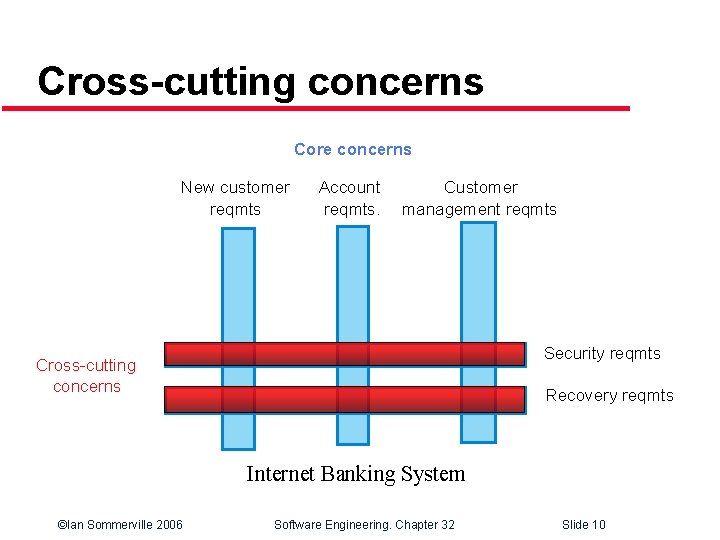 Cross-cutting concerns

Core concerns

New customer reqmts

Account reqmts.

Customer management reqmts

Cross-cutting concerns

Security reqmts

Recovery reqmts

Internet Banking System

©Ian Sommerville 2006

Software Engineering. Chapter 32

Slide 10